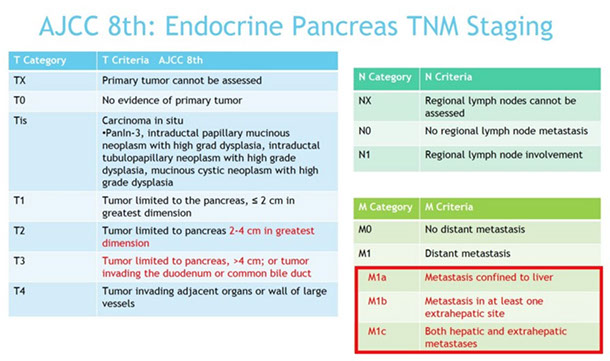 AJCC 8th: Endocrine Pancreas TNM Staging

| T Category | T Criteria AJCC 8th |
|---|---|
| TX | Primary tumor cannot be assessed |
| T0 | No evidence of primary tumor |
| Tis | Carcinoma in situ •PanIn-3, intraductal papillary mucinous neoplasm with high grad dysplasia, intraductal tubulopapillary neoplasm with high grade dysplasia, mucinous cystic neoplasm with high grade dysplasia |
| T1 | Tumor limited to the pancreas, ≤ 2 cm in greatest dimension |
| T2 | Tumor limited to pancreas 2-4 cm in greatest dimension |
| T3 | Tumor limited to pancreas, >4 cm; or tumor invading the duodenum or common bile duct |
| T4 | Tumor invading adjacent organs or wall of large vessels |

| N Category | N Criteria |
|---|---|
| NX | Regional lymph nodes cannot be assessed |
| N0 | No regional lymph node metastasis |
| N1 | Regional lymph node involvement |

| M Category | M Criteria |
|---|---|
| M0 | No distant metastasis |
| M1 | Distant metastasis |
| M1a | Metastasis confined to liver |
| M1b | Metastasis in at least one extrahepatic site |
| M1c | Both hepatic and extrahepatic metastases |